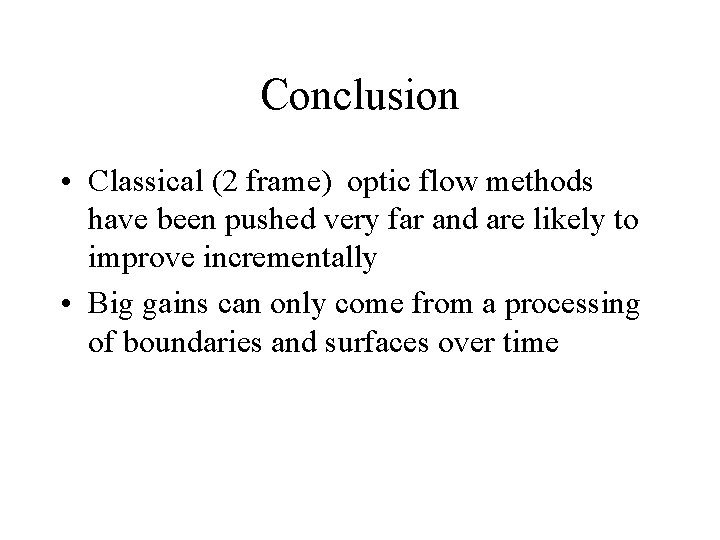 Conclusion

• Classical (2 frame)  optic flow methods have been pushed very far and are likely to improve incrementally
• Big gains can only come from a processing of boundaries and surfaces over time